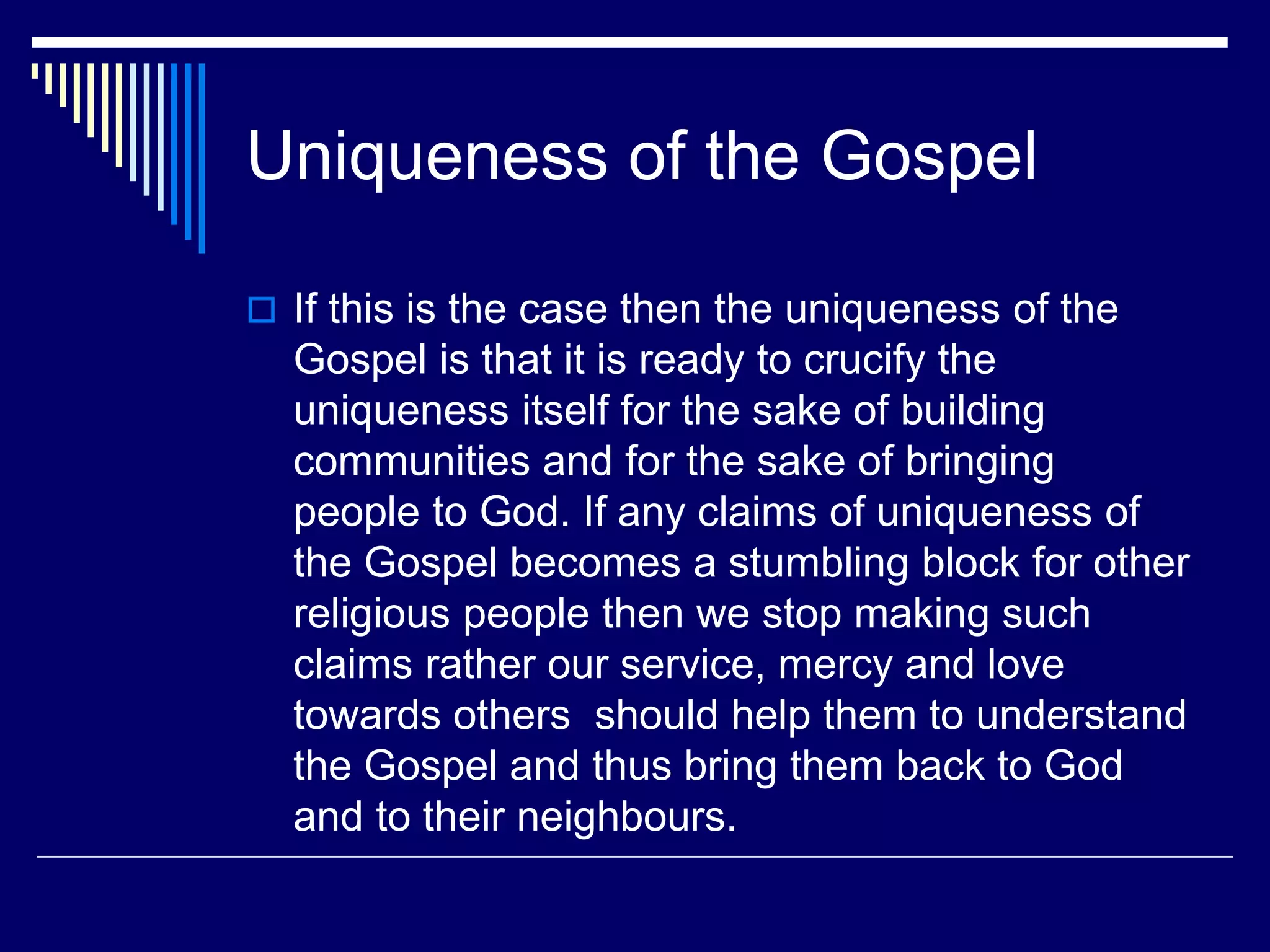 Uniqueness of the Gospel

If this is the case then the uniqueness of the Gospel is that it is ready to crucify the uniqueness itself for the sake of building communities and for the sake of bringing people to God. If any claims of uniqueness of the Gospel becomes a stumbling block for other religious people then we stop making such claims rather our service, mercy and love towards others  should help them to understand the Gospel and thus bring them back to God and to their neighbours.